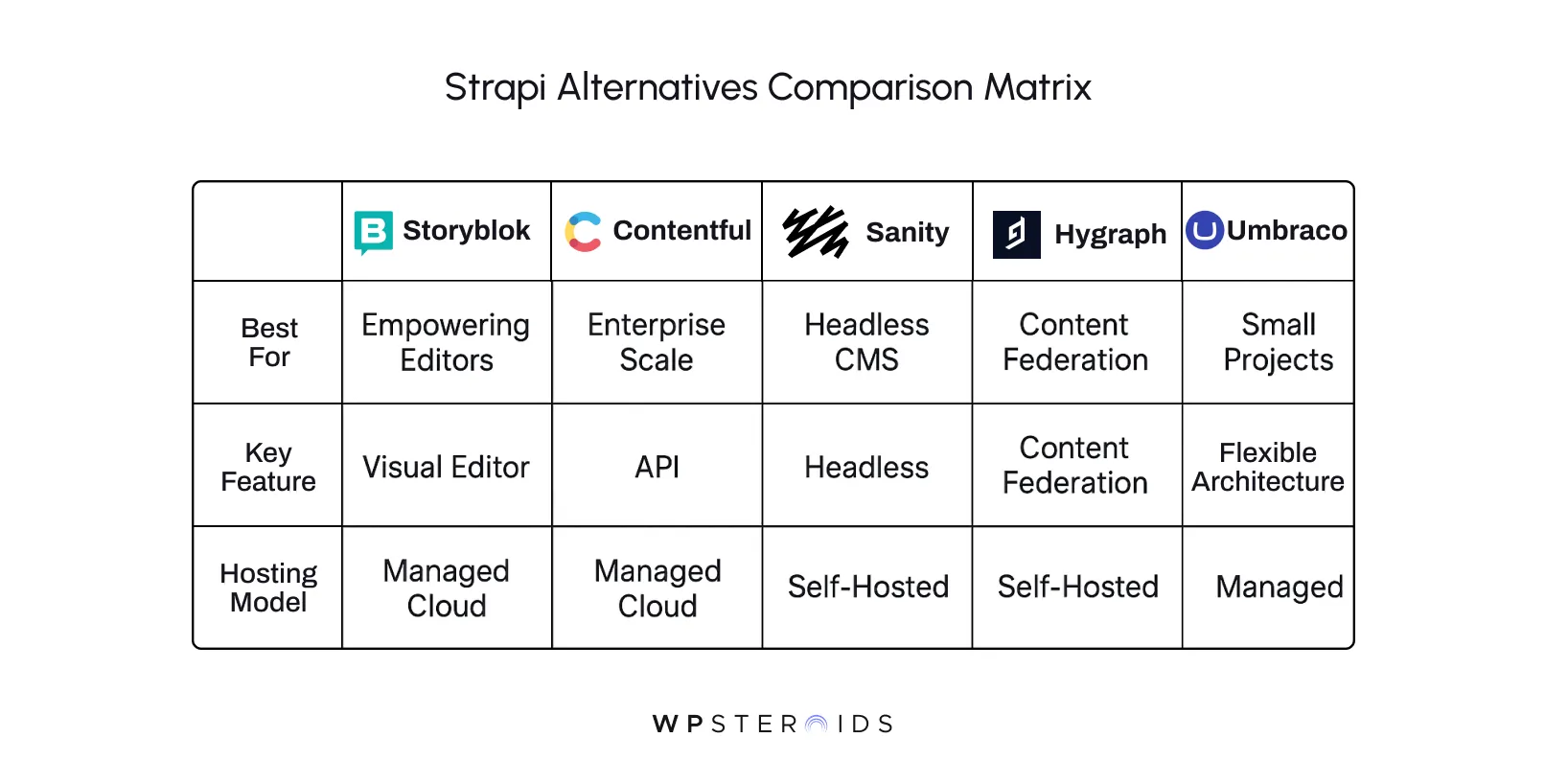 Strapi Alternatives Comparison Matrix

| | Storyblok | Contentful | Sanity | Hygraph | Umbraco |
|---|---|---|---|---|---|
| Best For | Empowering Editors | Enterprise Scale | Headless CMS | Content Federation | Small Projects |
| Key Feature | Visual Editor | API | Headless | Content Federation | Flexible Architecture |
| Hosting Model | Managed Cloud | Managed Cloud | Self-Hosted | Self-Hosted | Managed |

WPSTEROIDS